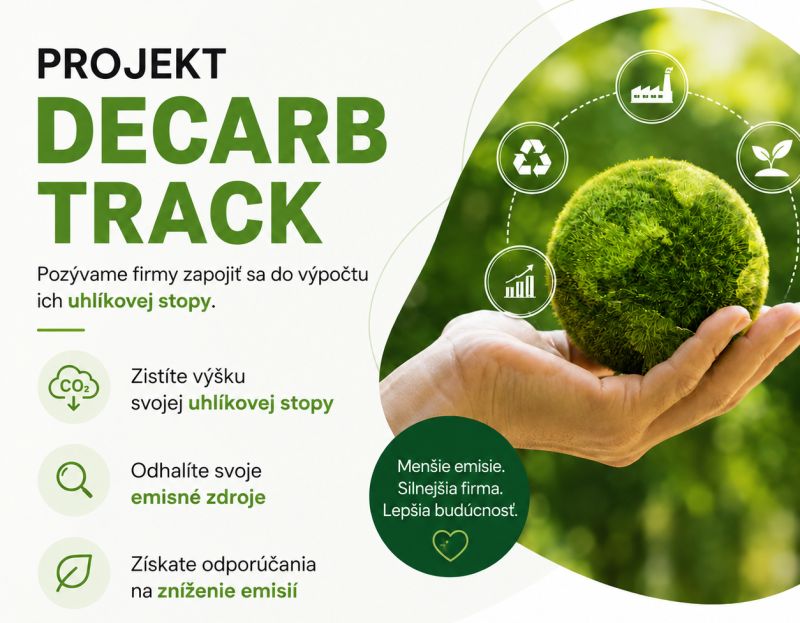 PROJEKT
DECARB TRACK

Pozývame firmy zapojiť sa do výpočtu ich uhlíkovej stopy.

$CO_2$

Zistíte výšku svojej uhlíkovej stopy

Odhalíte svoje emisné zdroje

Získate odporúčania na zníženie emisií

Menšie emisie.
Silnejšia firma.
Lepšia budúcnosť.